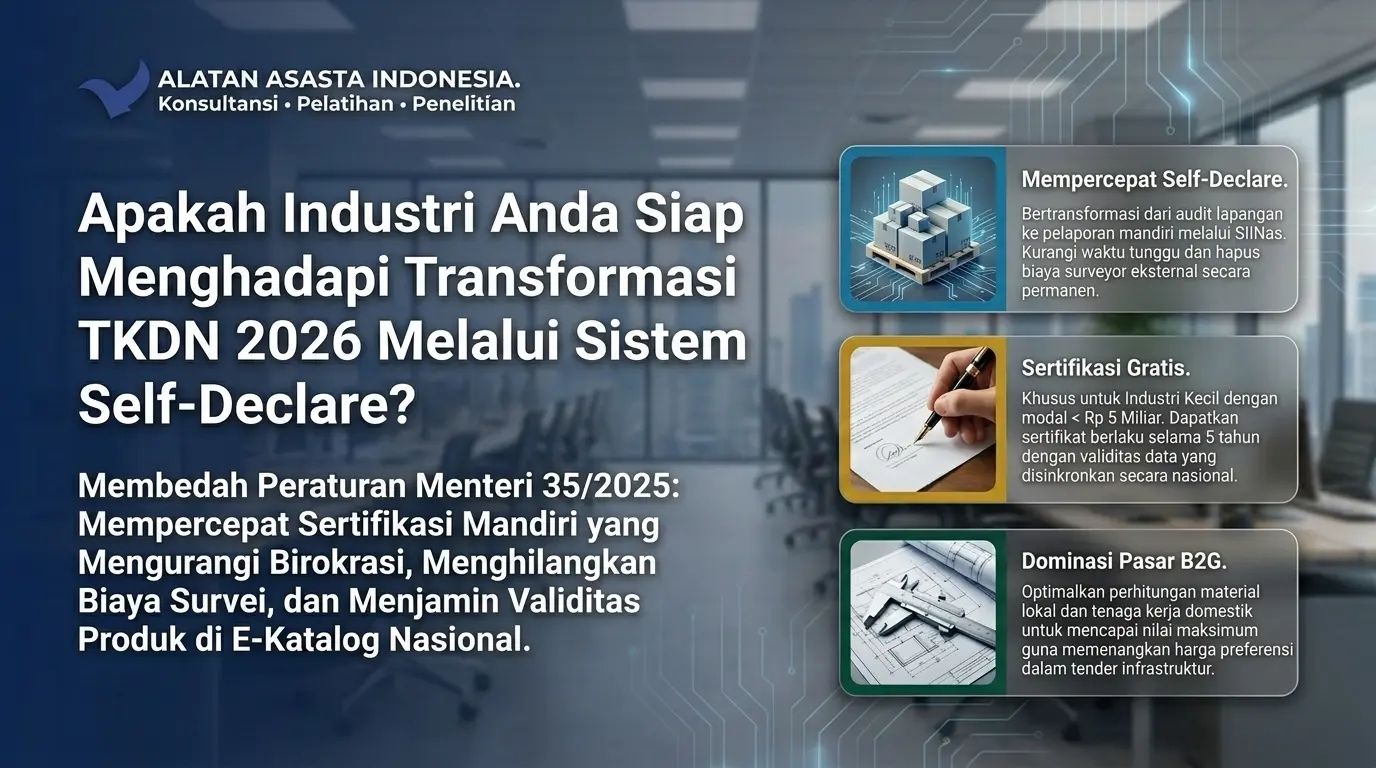 ALATAN ASASTA INDONESIA.
Konsultansi • Pelatihan • Penelitian

Apakah Industri Anda Siap Menghadapi Transformasi TKDN 2026 Melalui Sistem Self-Declare?

Membedah Peraturan Menteri 35/2025: Mempercepat Sertifikasi Mandiri yang Mengurangi Birokrasi, Menghilangkan Biaya Survei, dan Menjamin Validitas Produk di E-Katalog Nasional.

Mempercepat Self-Declare.

Bertransformasi dari audit lapangan ke pelaporan mandiri melalui SIINas. Kurangi waktu tunggu dan hapus biaya surveyor eksternal secara permanen.

Sertifikasi Gratis.

Khusus untuk Industri Kecil dengan modal < Rp 5 Miliar. Dapatkan sertifikat berlaku selama 5 tahun dengan validitas data yang disinkronkan secara nasional.

Dominasi Pasar B2G.

Optimalkan perhitungan material lokal dan tenaga kerja domestik untuk mencapai nilai maksimum guna memenangkan harga preferensi dalam tender infrastruktur.